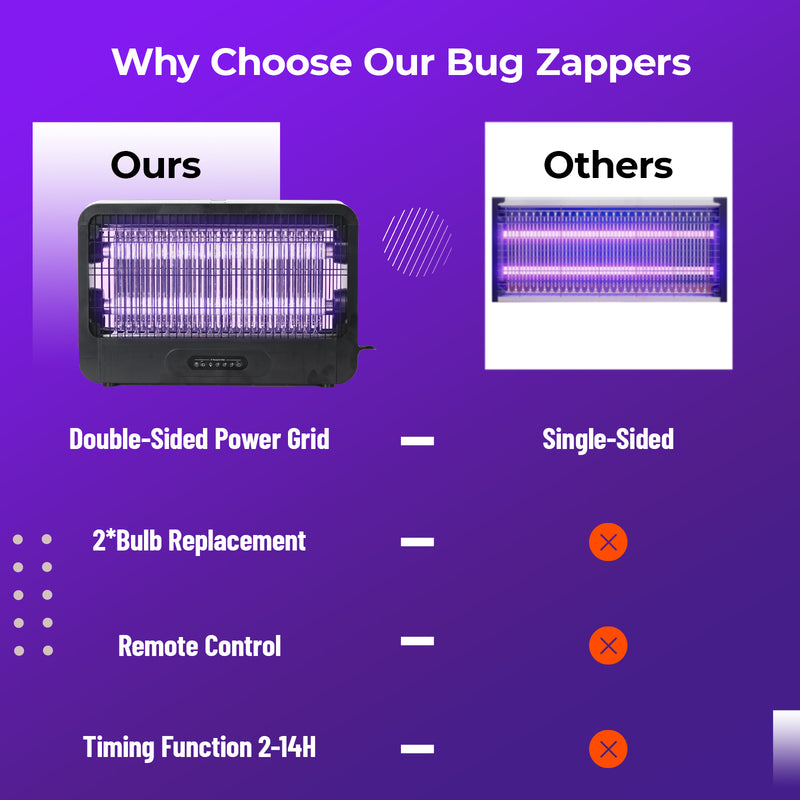 Why Choose Our Bug Zappers

Ours

Others

Double-Sided Power Grid — Single-Sided

2*Bulb Replacement —

Remote Control —

Timing Function 2-14H —